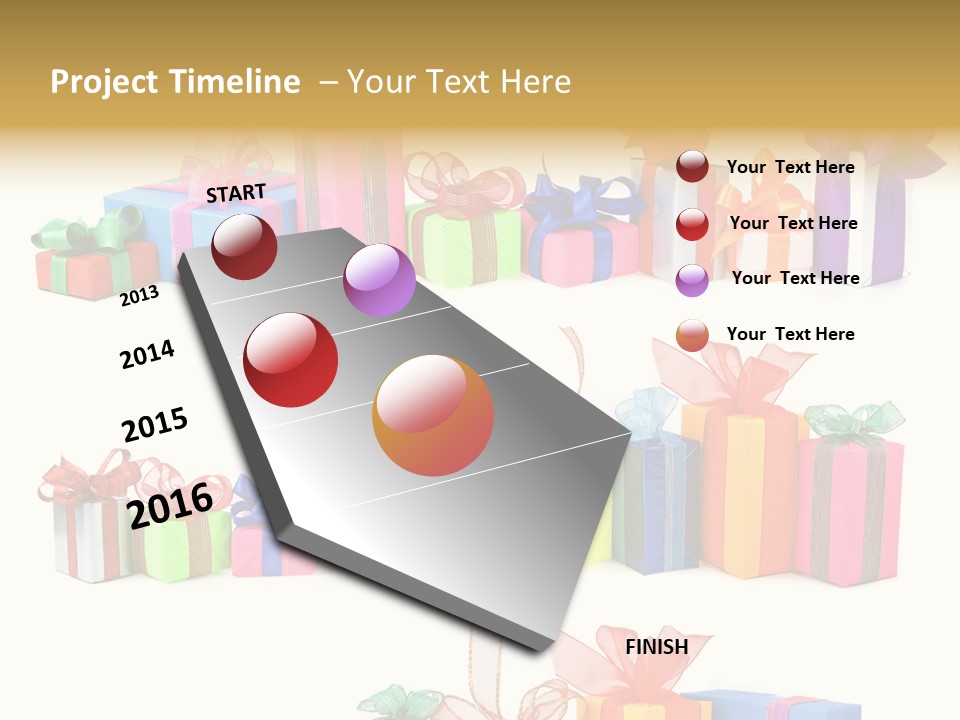 Project Timeline – Your Text Here

START

2013

2014

2015

2016

Your Text Here

Your Text Here

Your Text Here

Your Text Here

FINISH